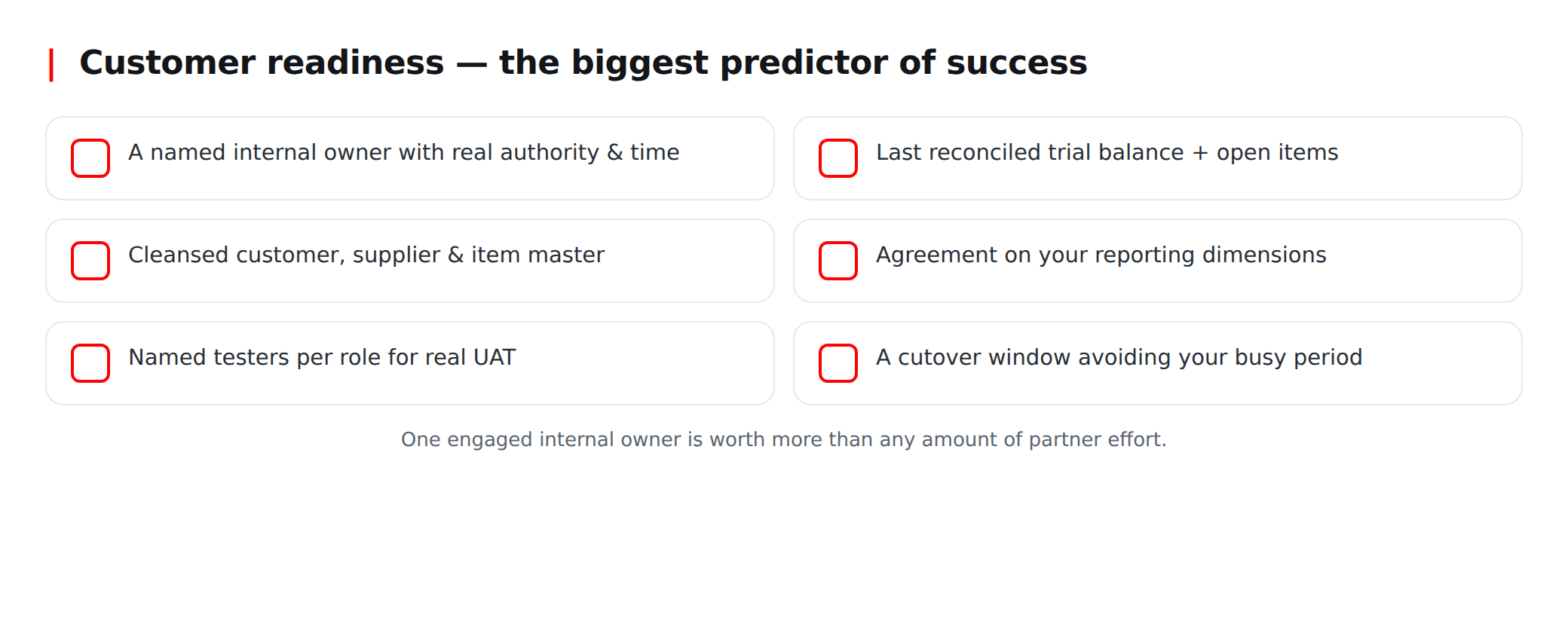 Customer readiness — the biggest predictor of success

A named internal owner with real authority & time

Last reconciled trial balance + open items

Cleansed customer, supplier & item master

Agreement on your reporting dimensions

Named testers per role for real UAT

A cutover window avoiding your busy period

One engaged internal owner is worth more than any amount of partner effort.